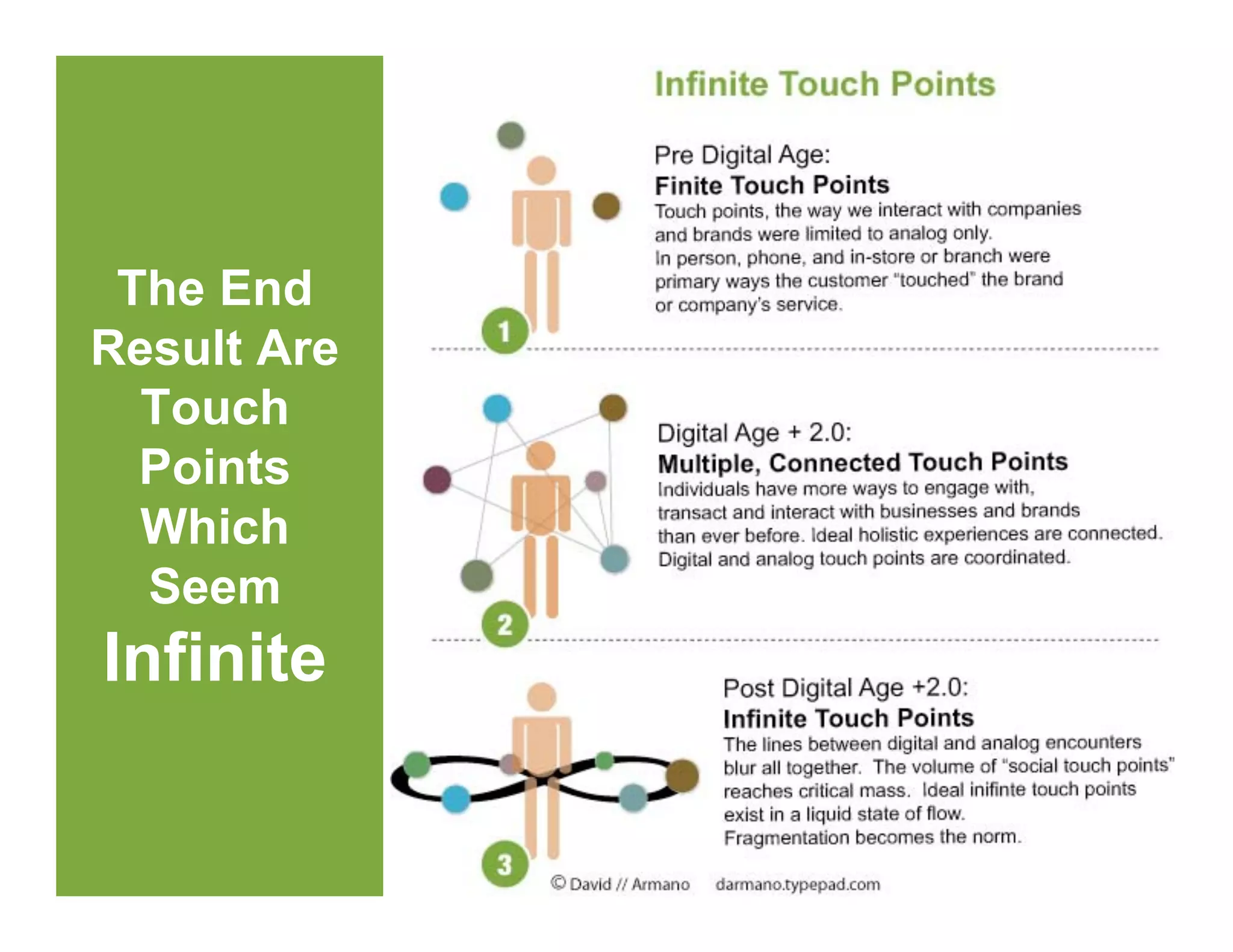 The End Result Are Touch Points Which Seem Infinite

Infinite Touch Points

1

Pre Digital Age:
Finite Touch Points
Touch points, the way we interact with companies and brands were limited to analog only.
In person, phone, and in-store or branch were primary ways the customer "touched" the brand or company's service.

2

Digital Age + 2.0:
Multiple, Connected Touch Points
Individuals have more ways to engage with, transact and interact with businesses and brands than ever before. Ideal holistic experiences are connected. Digital and analog touch points are coordinated.

3

Post Digital Age +2.0:
Infinite Touch Points
The lines between digital and analog encounters blur all together. The volume of "social touch points" reaches critical mass. Ideal inifinte touch points exist in a liquid state of flow.
Fragmentation becomes the norm.

© David // Armano darmano.typepad.com